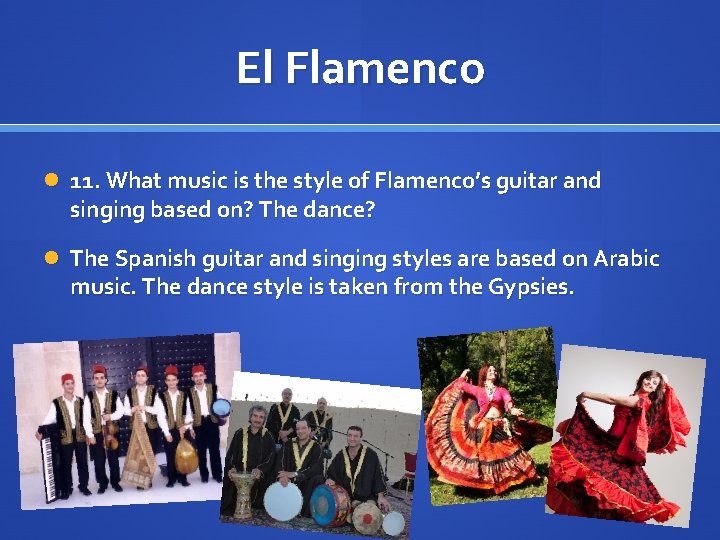 El Flamenco

11. What music is the style of Flamenco's guitar and singing based on? The dance?

The Spanish guitar and singing styles are based on Arabic music. The dance style is taken from the Gypsies.